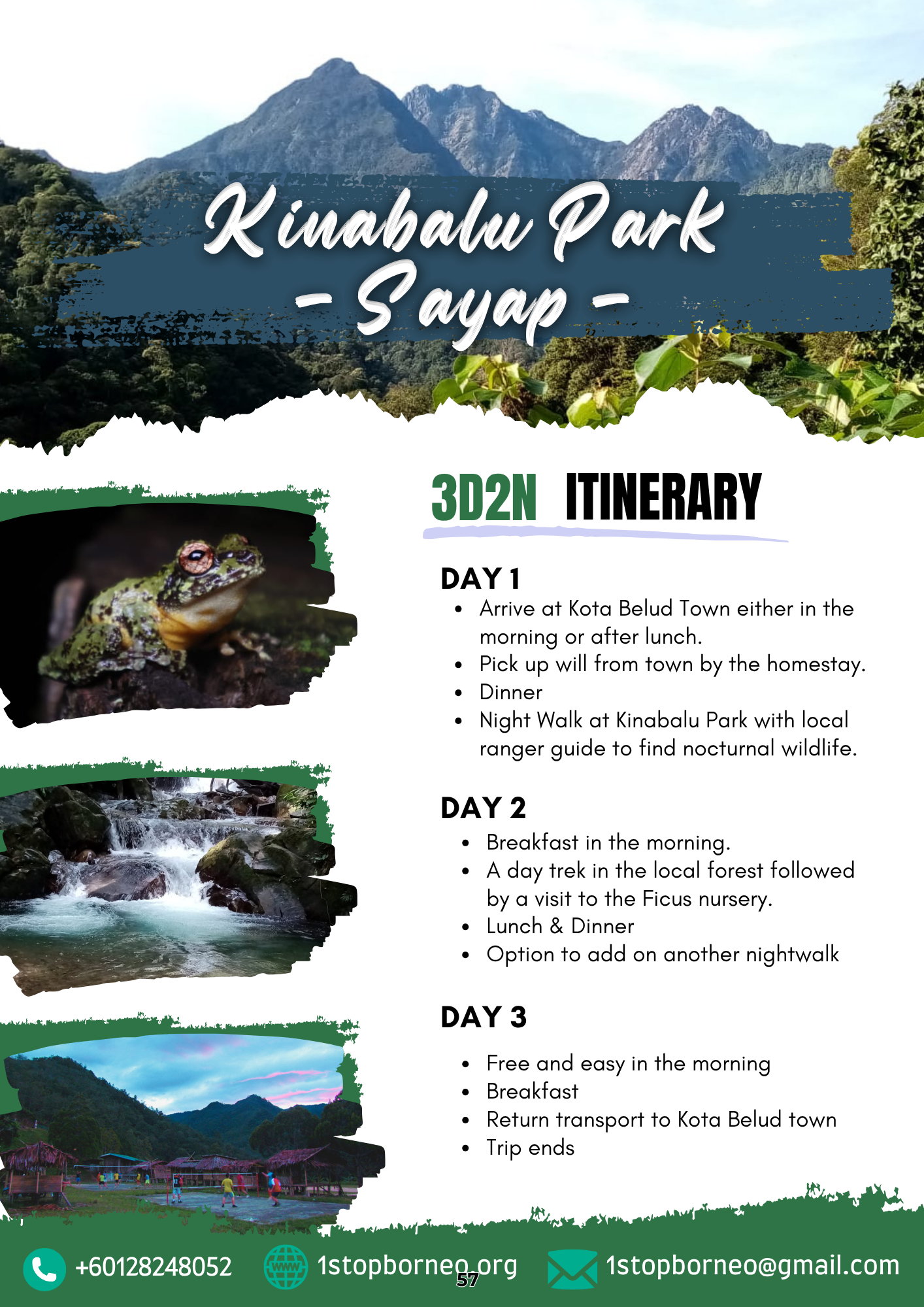 Kinabalu Park
- Sayap -

3D2N ITINERARY

DAY 1
- Arrive at Kota Belud Town either in the morning or after lunch.
- Pick up will from town by the homestay.
- Dinner
- Night Walk at Kinabalu Park with local ranger guide to find nocturnal wildlife.

DAY 2
- Breakfast in the morning.
- A day trek in the local forest followed by a visit to the Ficus nursery.
- Lunch & Dinner
- Option to add on another nightwalk

DAY 3
- Free and easy in the morning
- Breakfast
- Return transport to Kota Belud town
- Trip ends

+60128248052
www
1stopborneo.org
57
1stopborneo@gmail.com